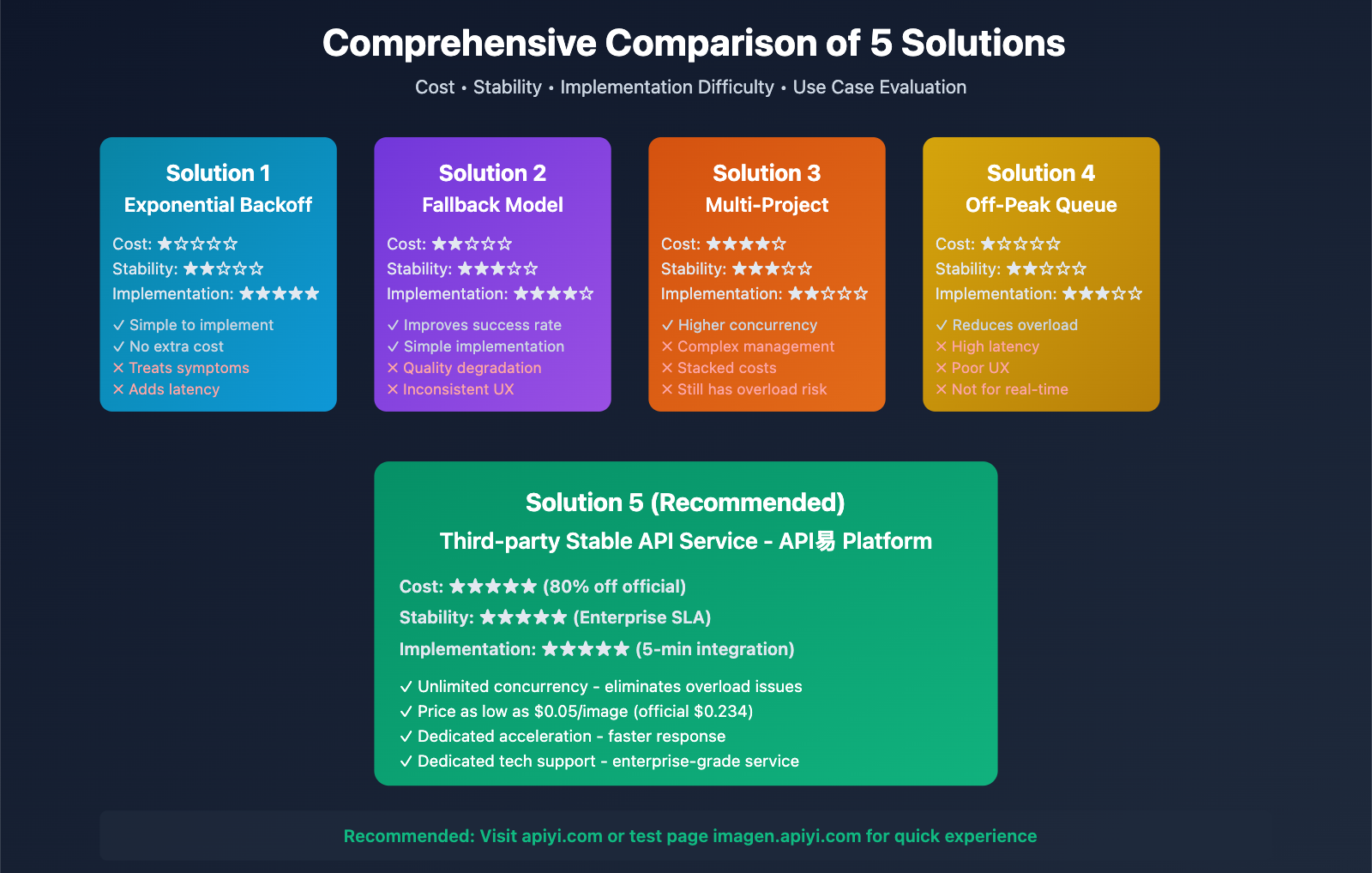 Comprehensive Comparison of 5 Solutions

Cost • Stability • Implementation Difficulty • Use Case Evaluation

Solution 1
Exponential Backoff

Cost: ★☆☆☆☆
Stability: ★★☆☆☆
Implementation: ★★★★★

✓ Simple to implement
✓ No extra cost
✕ Treats symptoms
✕ Adds latency

Solution 2
Fallback Model

Cost: ★★☆☆☆
Stability: ★★★☆☆
Implementation: ★★★★☆

✓ Improves success rate
✓ Simple implementation
✕ Quality degradation
✕ Inconsistent UX

Solution 3
Multi-Project

Cost: ★★★★☆
Stability: ★★★☆☆
Implementation: ★★☆☆☆

✓ Higher concurrency
✕ Complex management
✕ Stacked costs
✕ Still has overload risk

Solution 4
Off-Peak Queue

Cost: ★☆☆☆☆
Stability: ★★☆☆☆
Implementation: ★★★☆☆

✓ Reduces overload
✕ High latency
✕ Poor UX
✕ Not for real-time

Solution 5 (Recommended)
Third-party Stable API Service - API易 Platform

Cost: ★★★★★ (80% off official)
Stability: ★★★★★ (Enterprise SLA)
Implementation: ★★★★★ (5-min integration)

✓ Unlimited concurrency - eliminates overload issues
✓ Price as low as $0.05/image (official $0.234)
✓ Dedicated acceleration - faster response
✓ Dedicated tech support - enterprise-grade service

Recommended: Visit apiyi.com or test page imagen.apiyi.com for quick experience